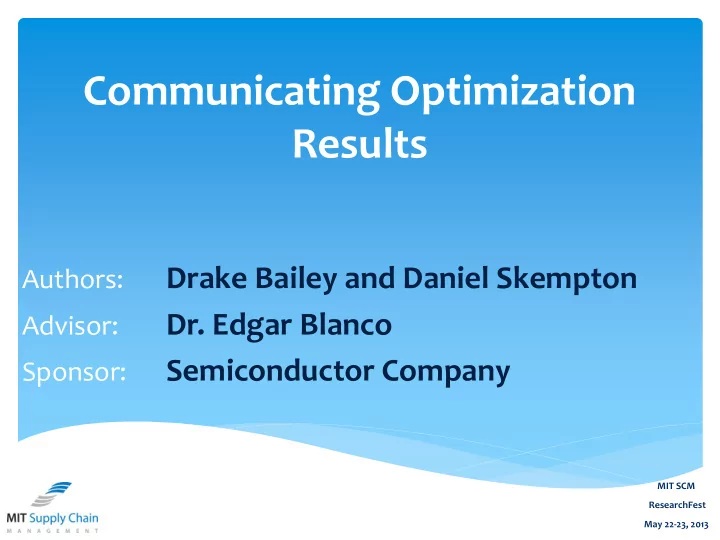 Communicating Optimization Results

Authors: Drake Bailey and Daniel Skempton
Advisor: Dr. Edgar Blanco
Sponsor: Semiconductor Company

MIT Supply Chain
MANAGEMENT

MIT SCM
ResearchFest
May 22-23, 2013